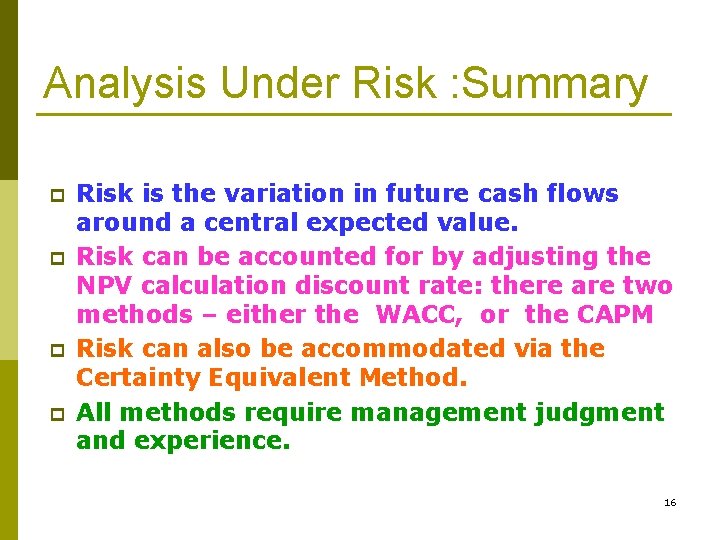 Analysis Under Risk :Summary

Risk is the variation in future cash flows around a central expected value.

Risk can be accounted for by adjusting the NPV calculation discount rate: there are two methods – either the WACC, or the CAPM

Risk can also be accommodated via the Certainty Equivalent Method.

All methods require management judgment and experience.

16